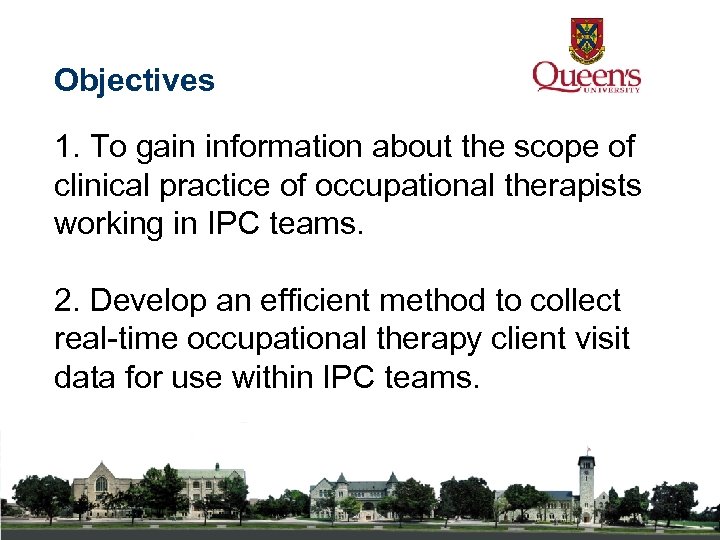 Objectives

Queen's UNIVERSITY

1. To gain information about the scope of clinical practice of occupational therapists working in IPC teams.

2. Develop an efficient method to collect real-time occupational therapy client visit data for use within IPC teams.